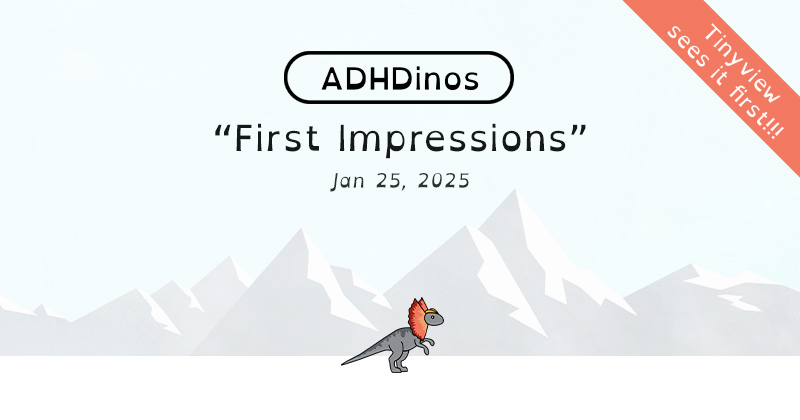 ADHDinos

“First Impressions”

Jan 25, 2025

Tinyview sees it first!!!